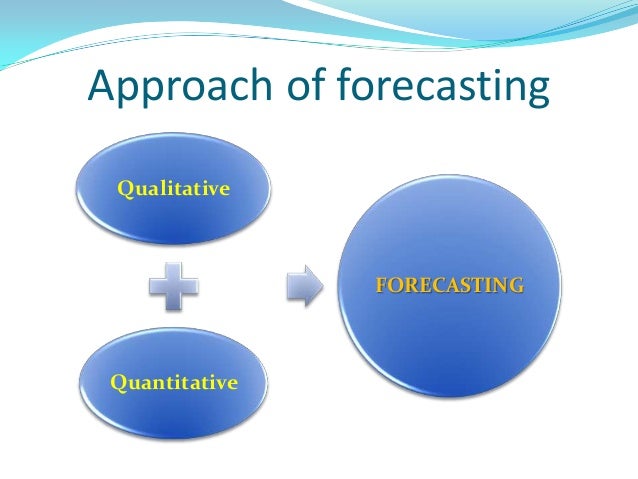 Approach of forecasting

Qualitative

Quantitative

FORECASTING